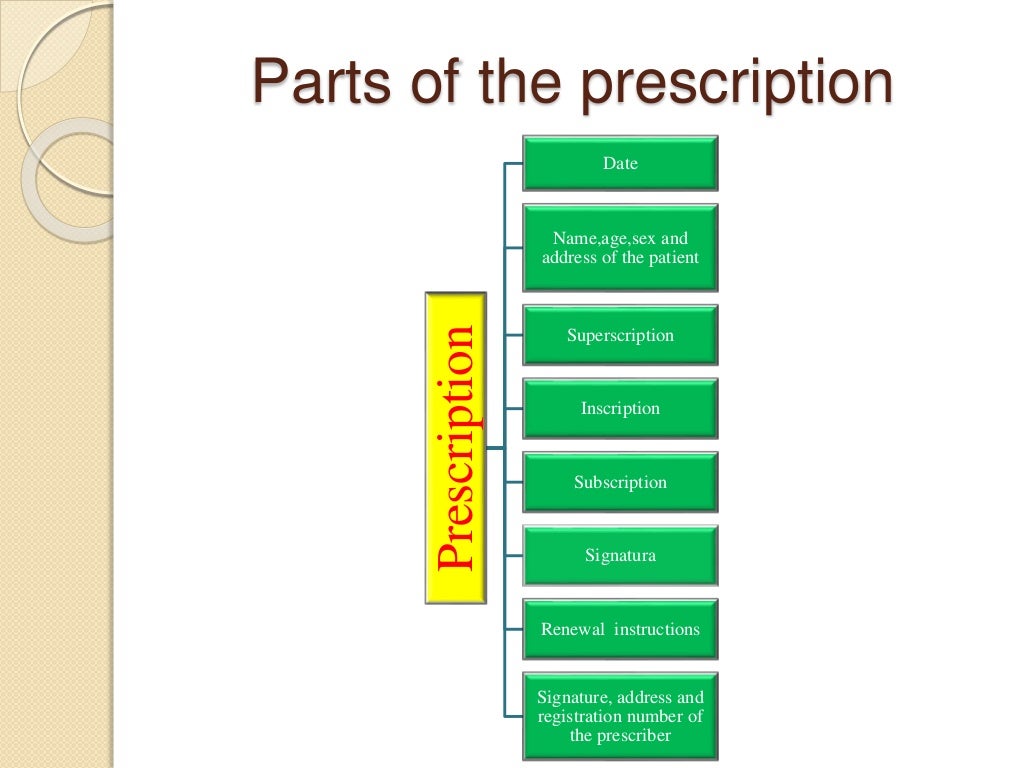 Parts of the prescription

Prescription

Date

Name,age,sex and address of the patient

Superscription

Inscription

Subscription

Signatura

Renewal instructions

Signature, address and registration number of the prescriber